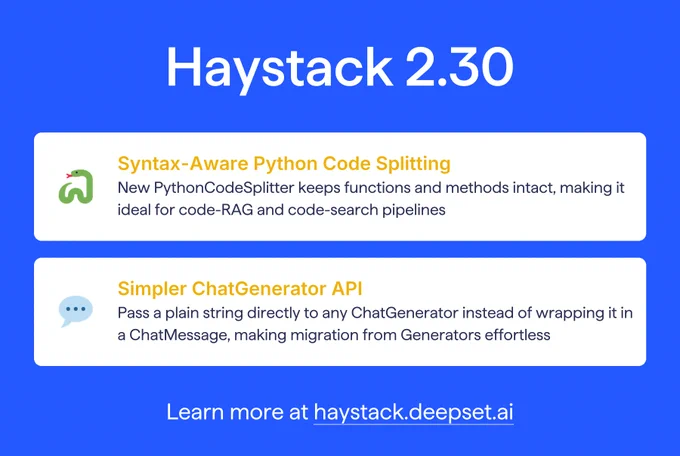 Haystack 2.30

Syntax-Aware Python Code Splitting
New PythonCodeSplitter keeps functions and methods intact, making it ideal for code-RAG and code-search pipelines

Simpler ChatGenerator API
Pass a plain string directly to any ChatGenerator instead of wrapping it in a ChatMessage, making migration from Generators effortless

Learn more at haystack.deepset.ai